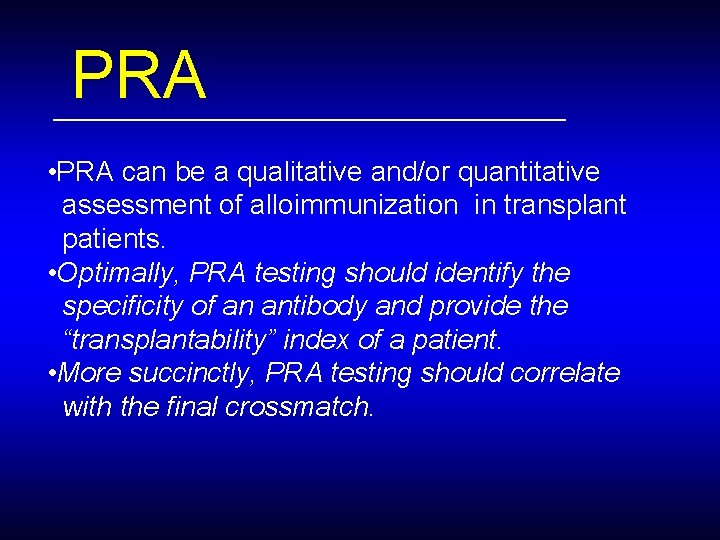 PRA

•PRA can be a qualitative and/or quantitative assessment of alloimmunization in transplant patients.
•Optimally, PRA testing should identify the specificity of an antibody and provide the “transplantability” index of a patient.
•More succinctly, PRA testing should correlate with the final crossmatch.